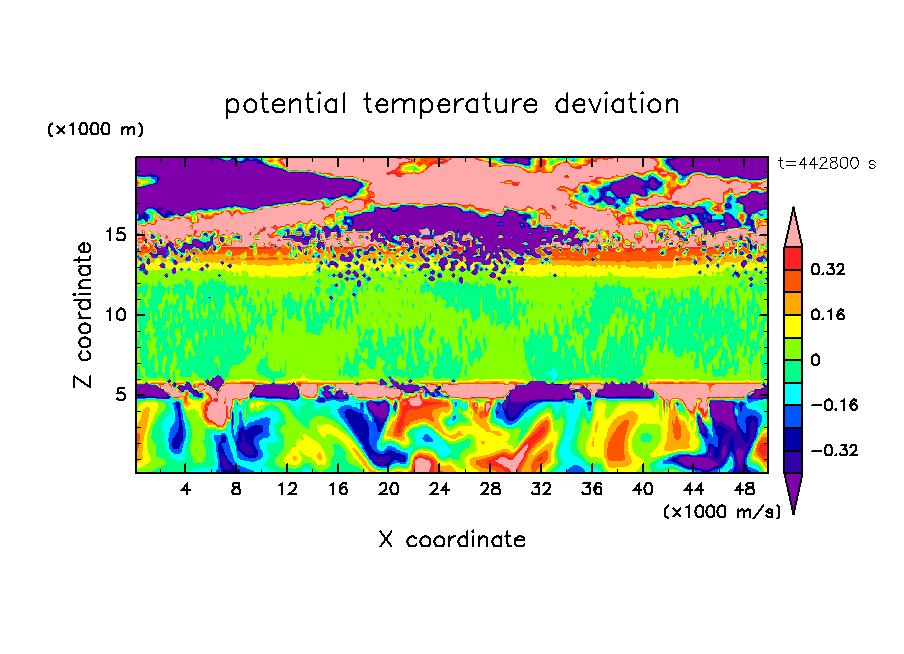 potential temperature deviation

(×1000 m)

t=442800 s

Z coordinate

15
10
5

0.32
0.16
0
−0.16
−0.32

4 8 12 16 20 24 28 32 36 40 44 48

(×1000 m/s)

X coordinate